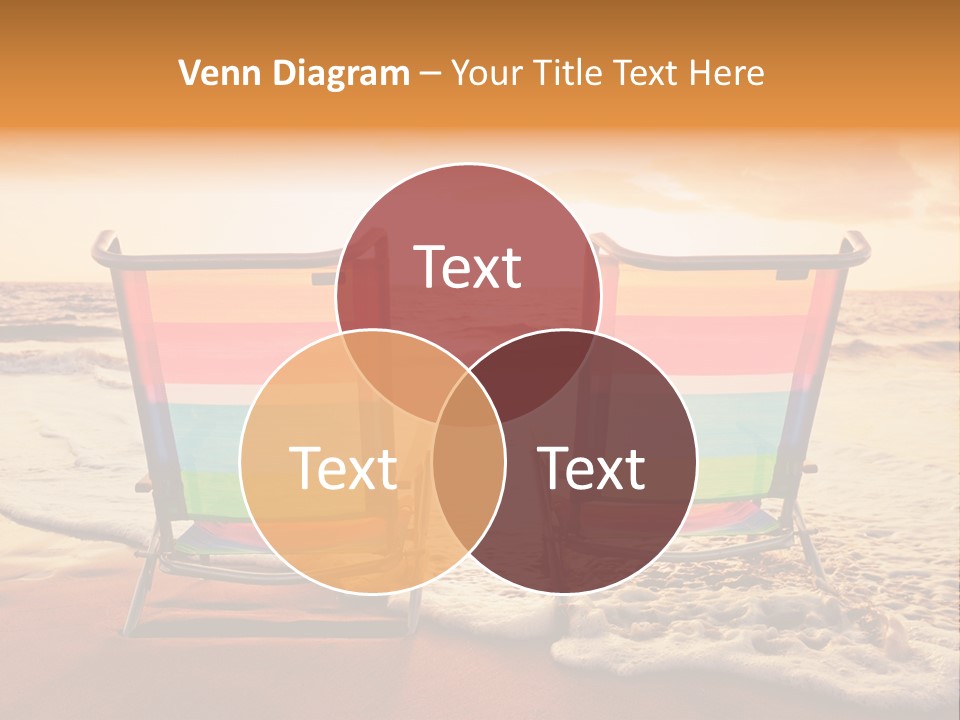 Venn Diagram – Your Title Text Here

Text

Text

Text